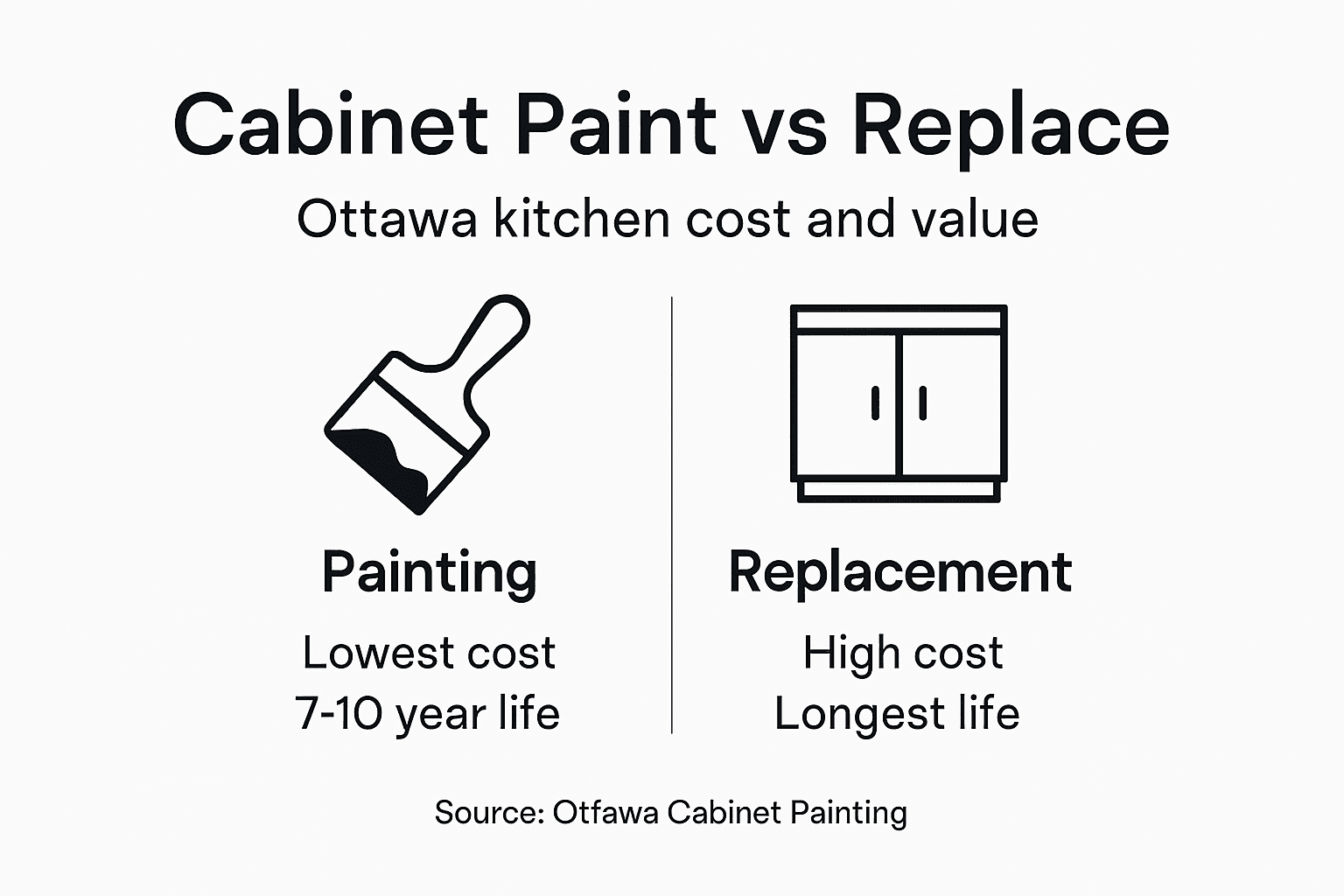 Cabinet Paint vs Replace

Ottawa kitchen cost and value

Painting

Lowest cost
7-10 year life

Replacement

High cost
Longest life

Source: Otfawa Cabinet Painting